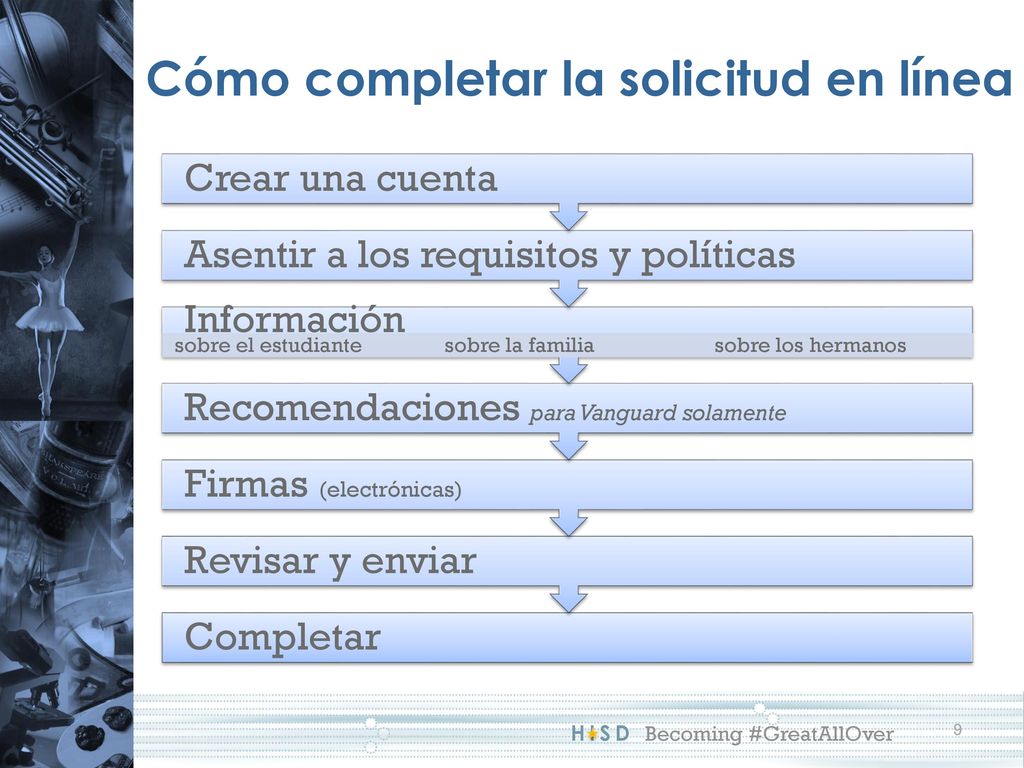 Cómo completar la solicitud en línea

Crear una cuenta

Asentir a los requisitos y políticas

Información
sobre el estudiante sobre la familia sobre los hermanos

Recomendaciones para Vanguard solamente

Firmas (electrónicas)

Revisar y enviar

Completar

HISD Becoming #GreatAllOver

9